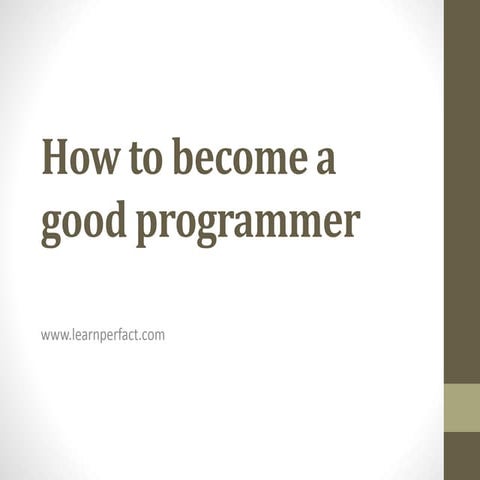 How to become a good programmer

www.learnperfact.com